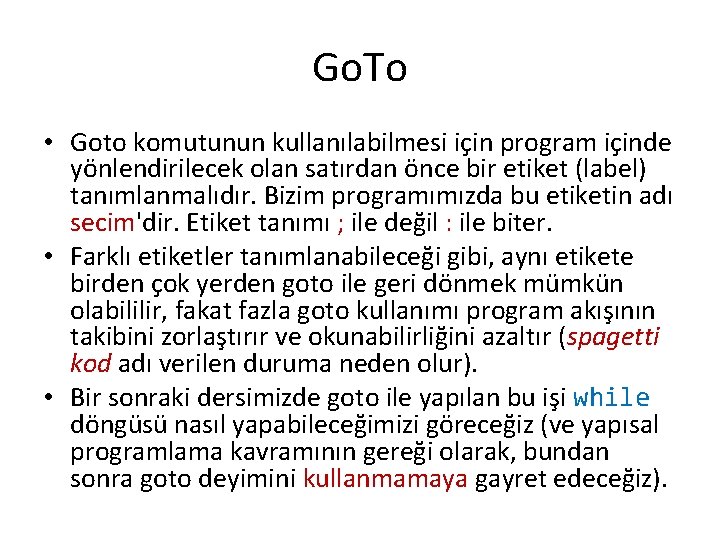 GoTo

• Goto komutunun kullanılabilmesi için program içinde yönlendirilecek olan satırdan önce bir etiket (label) tanımlanmalıdır. Bizim programımızda bu etiketin adı secim'dir. Etiket tanımı ; ile değil : ile biter.

• Farklı etiketler tanımlanabileceği gibi, aynı etikete birden çok yerden goto ile geri dönmek mümkün olabililir, fakat fazla goto kullanımı program akışının takibini zorlaştırır ve okunabilirliğini azaltır (spagetti kod adı verilen duruma neden olur).

• Bir sonraki dersimizde goto ile yapılan bu işi while döngüsü nasıl yapabileceğimizi göreceğiz (ve yapısal programlama kavramının gereği olarak, bundan sonra goto deyimini kullanmamaya gayret edeceğiz).